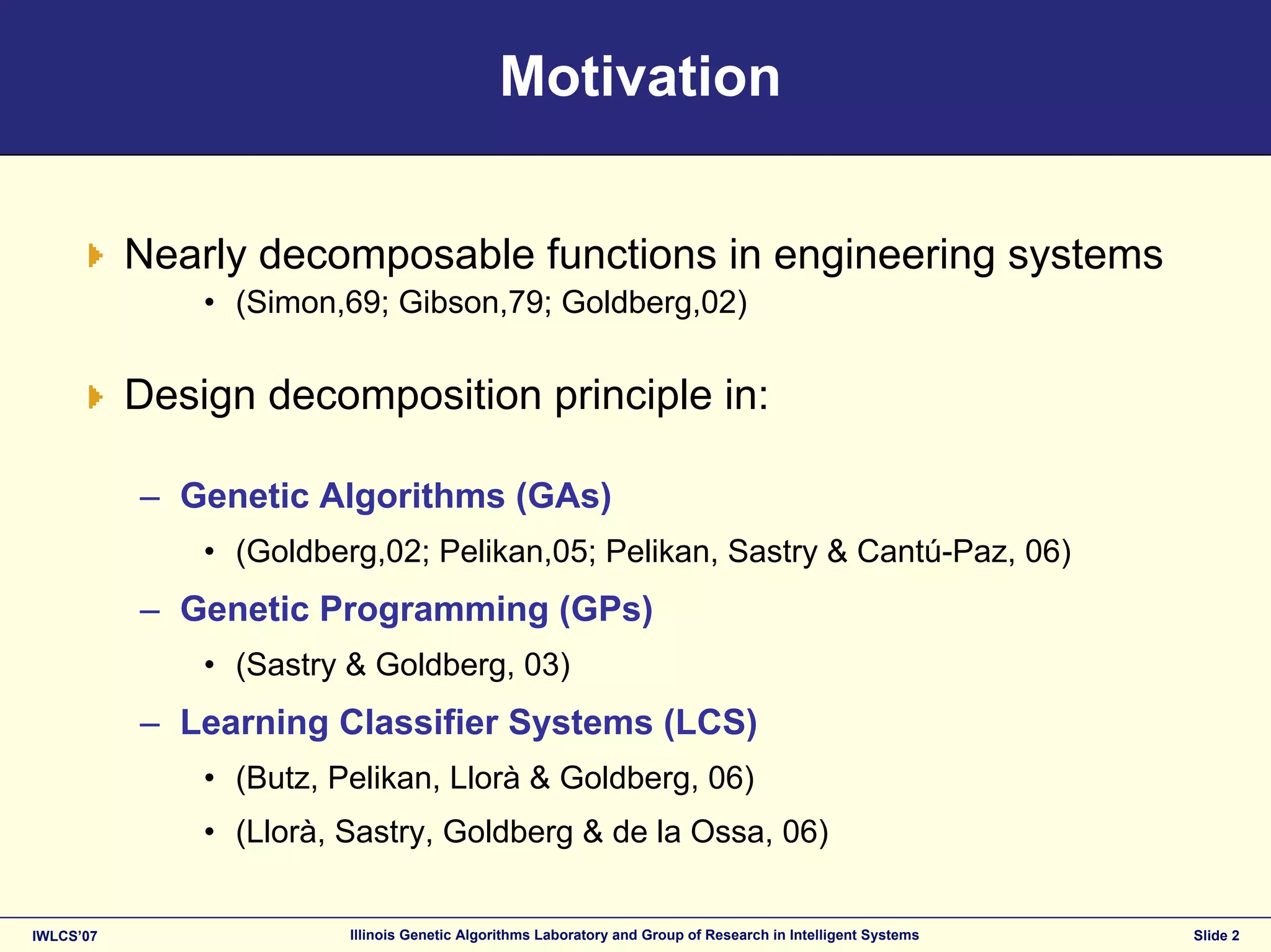 Motivation

Nearly decomposable functions in engineering systems

• (Simon,69; Gibson,79; Goldberg,02)

Design decomposition principle in:

– Genetic Algorithms (GAs)

• (Goldberg,02; Pelikan,05; Pelikan, Sastry & Cantú-Paz, 06)

– Genetic Programming (GPs)

• (Sastry & Goldberg, 03)

– Learning Classifier Systems (LCS)

• (Butz, Pelikan, Llorà & Goldberg, 06)

• (Llorà, Sastry, Goldberg & de la Ossa, 06)

IWLCS'07

Illinois Genetic Algorithms Laboratory and Group of Research in Intelligent Systems

Slide 2